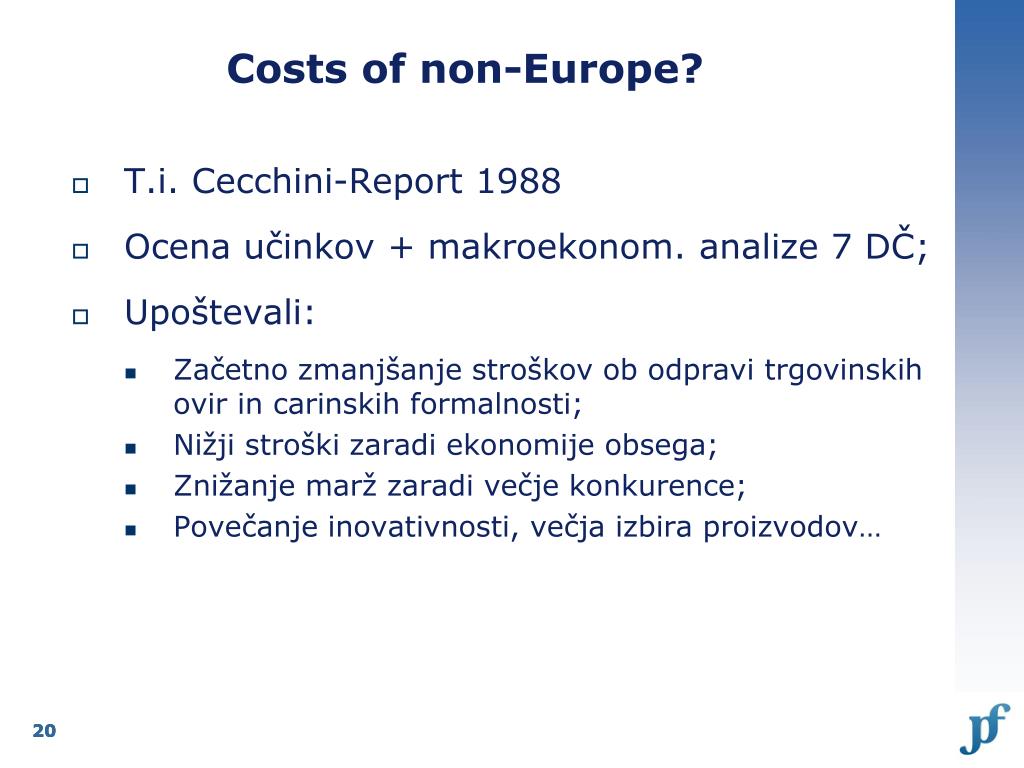 Costs of non-Europe?

T.i. Cecchini-Report 1988

Ocena učinkov + makroekonom. analize 7 DČ;

Upoštevali:

Začetno zmanjšanje stroškov ob odpravi trgovinskih ovir in carinskih formalnosti;

Nižji stroški zaradi ekonomije obsega;

Znižanje marž zaradi večje konkurence;

Povečanje inovativnosti, večja izbira proizvodov…

20

pf